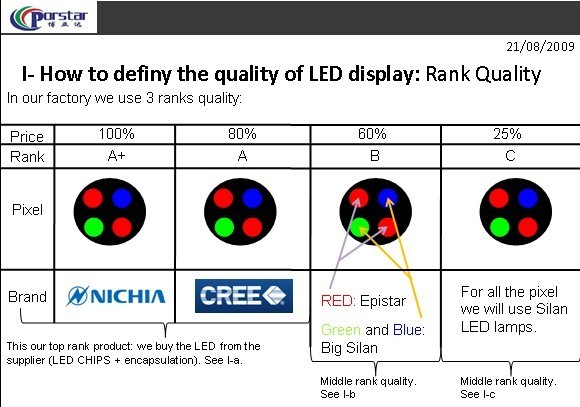 Porstar
博星达

21/08/2009

I- How to definy the quality of LED display: Rank Quality

In our factory we use 3 ranks quality:

| Price | 100% | 80% | 60% | 25% |
|---|---|---|---|---|
| Rank | A+ | A | B | C |
| Pixel | | | | |
| Brand | NICHIA | CREE | RED: Epistar Green and Blue: Big Silan | For all the pixel we will use Silan LED lamps. |

This our top rank product: we buy the LED from the supplier (LED CHIPS + encapsulation). See I-a.

Middle rank quality. See I-b

Middle rank quality. See I-c